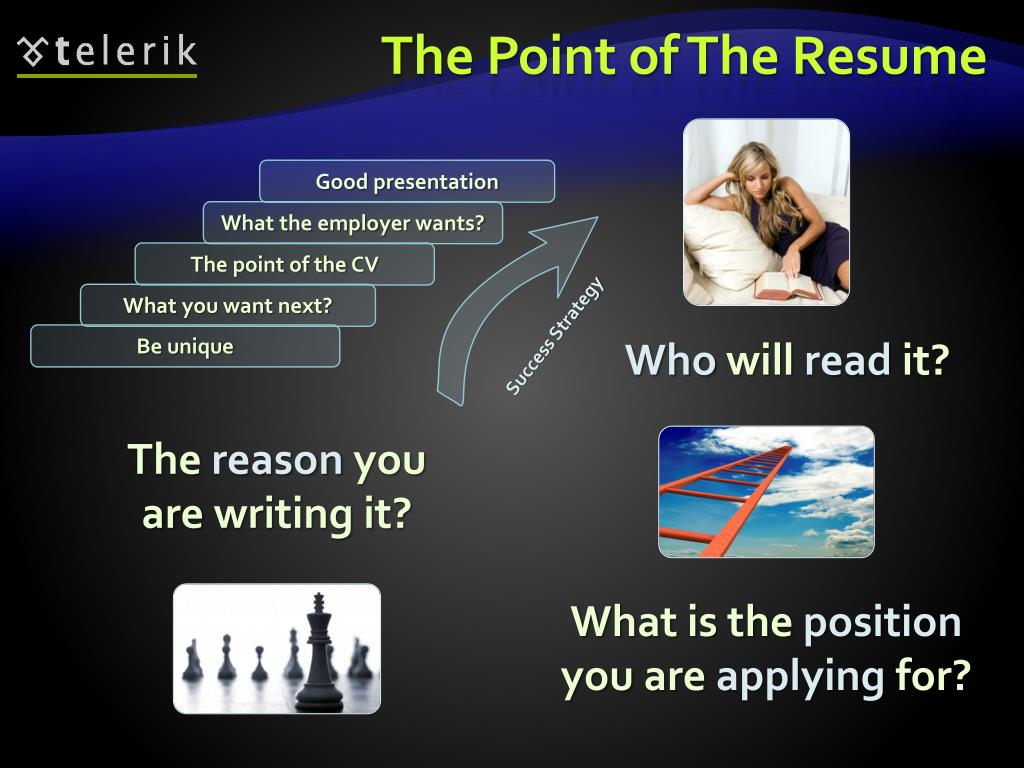 telerik

The Point of The Resume

Good presentation

What the employer wants?

The point of the CV

What you want next?

Be unique

Success Strategy

Who will read it?

The reason you are writing it?

What is the position you are applying for?